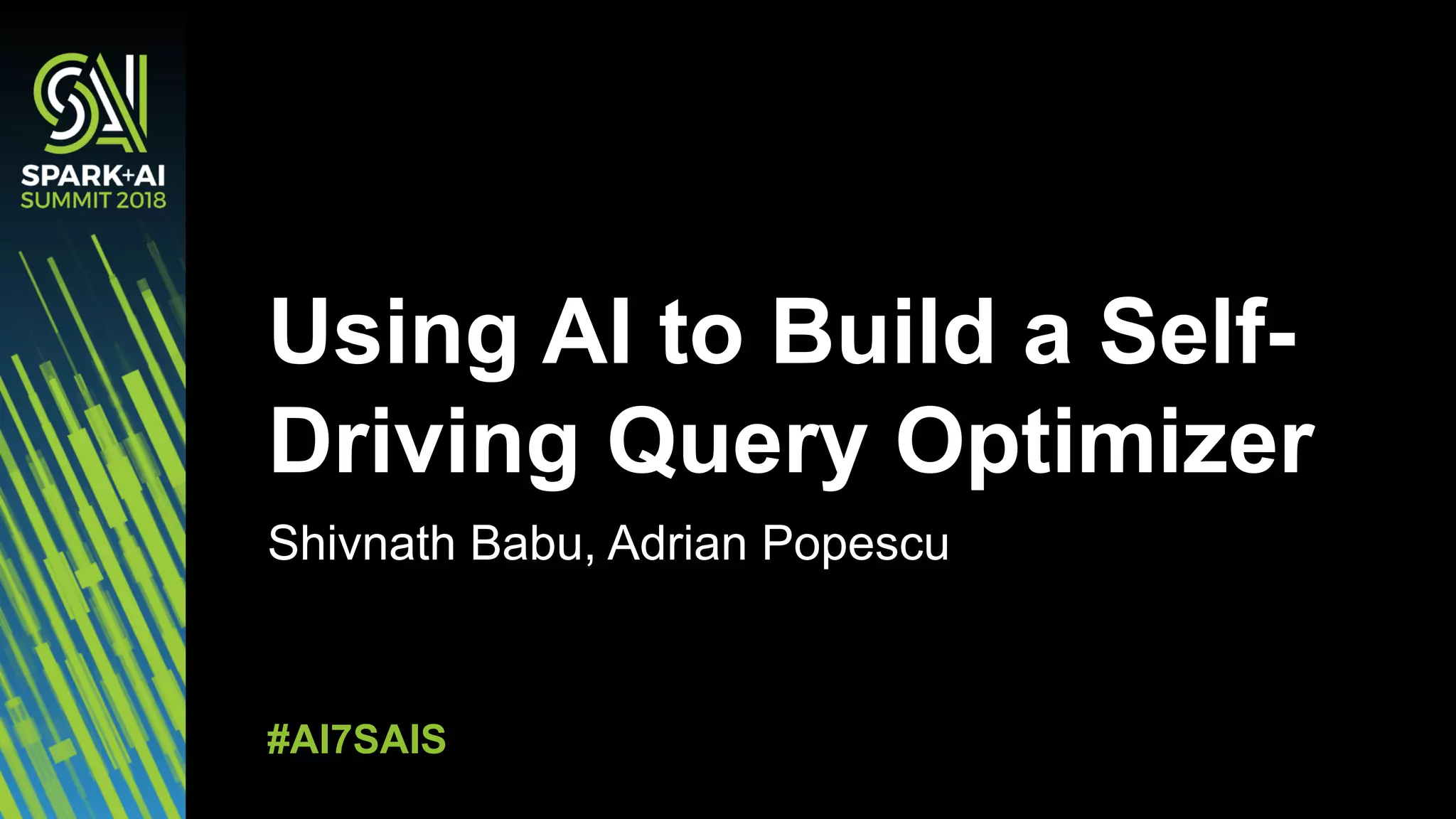 SPARK+AI
SUMMIT 2018

Using AI to Build a Self-Driving Query Optimizer

Shivnath Babu, Adrian Popescu

#AI7SAIS